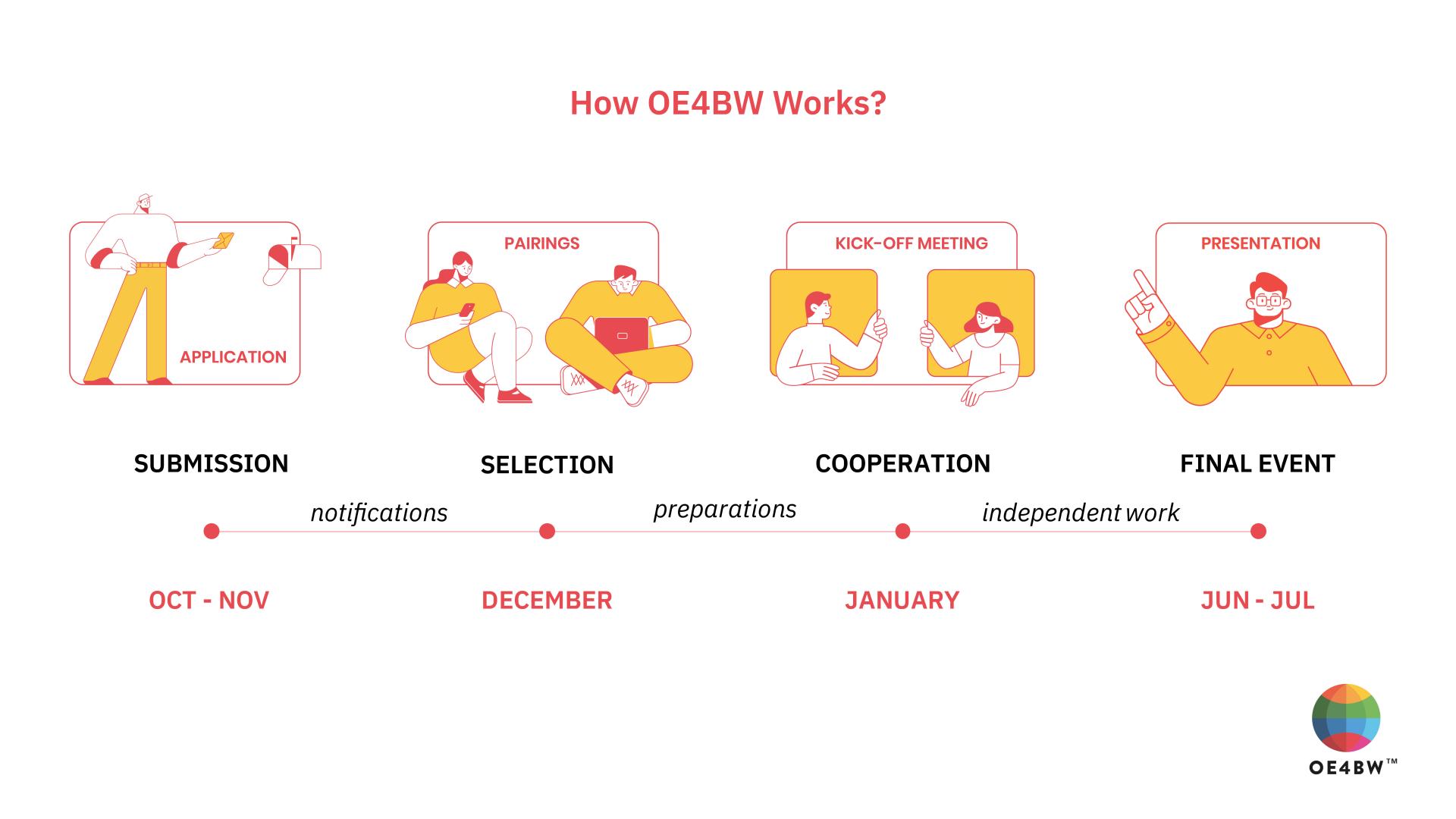 How OE4BW Works?

APPLICATION

PAIRINGS

KICK-OFF MEETING

PRESENTATION

SUBMISSION

SELECTION

COOPERATION

FINAL EVENT

notifications

preparations

independent work

OCT - NOV

DECEMBER

JANUARY

JUN - JUL

OE4BW™